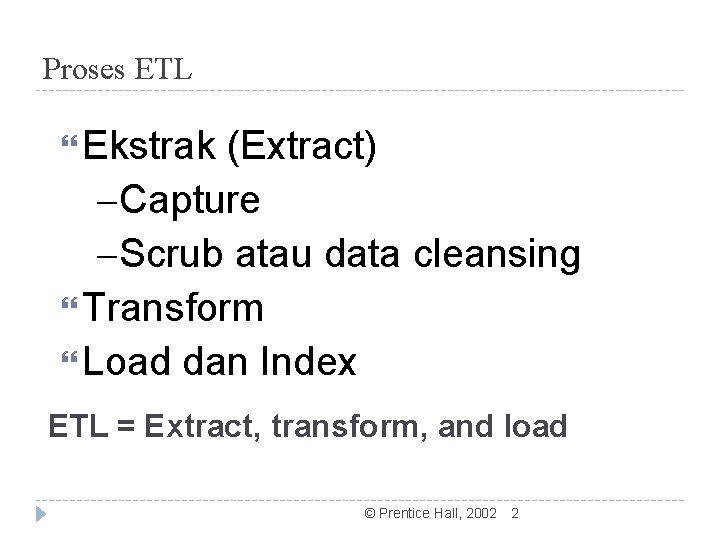 Proses ETL

“Ekstrak (Extract)
–Capture
–Scrub atau data cleansing
“Transform
“Load dan Index

ETL = Extract, transform, and load

© Prentice Hall, 2002 2